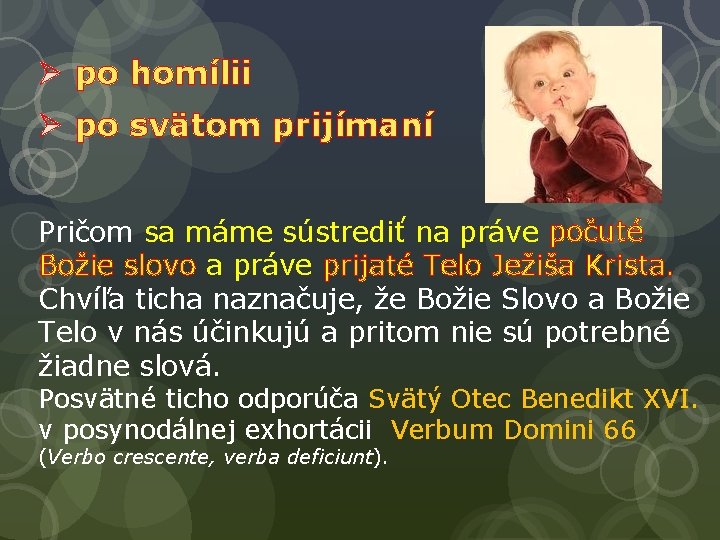 ➢ po homílii

➢ po svätom prijímaní

Pričom sa máme sústrediť na práve počuté Božie slovo a práve prijaté Telo Ježiša Krista. Chvíľa ticha naznačuje, že Božie Slovo a Božie Telo v nás účinkujú a pritom nie sú potrebné žiadne slová.
Posvätné ticho odporúča Svätý Otec Benedikt XVI. v posynodálnej exhortácii Verbum Domini 66 (Verbo crescente, verba deficiunt).